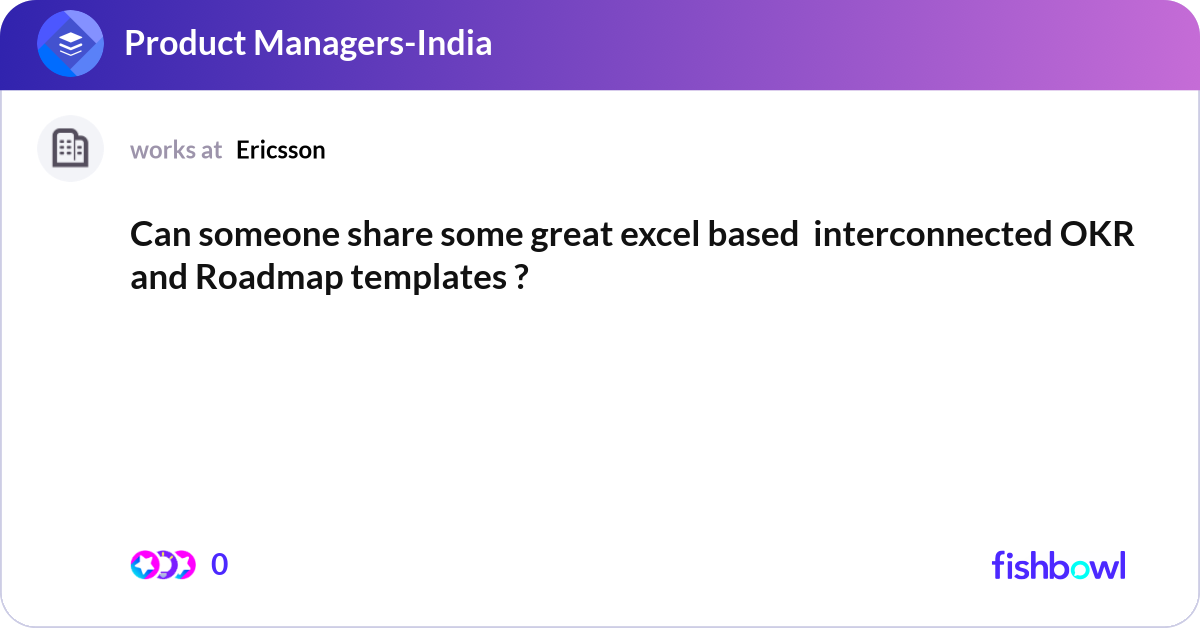 Product Managers-India

works at Ericsson

Can someone share some great excel based interconnected OKR and Roadmap templates ?

0

fishbowl